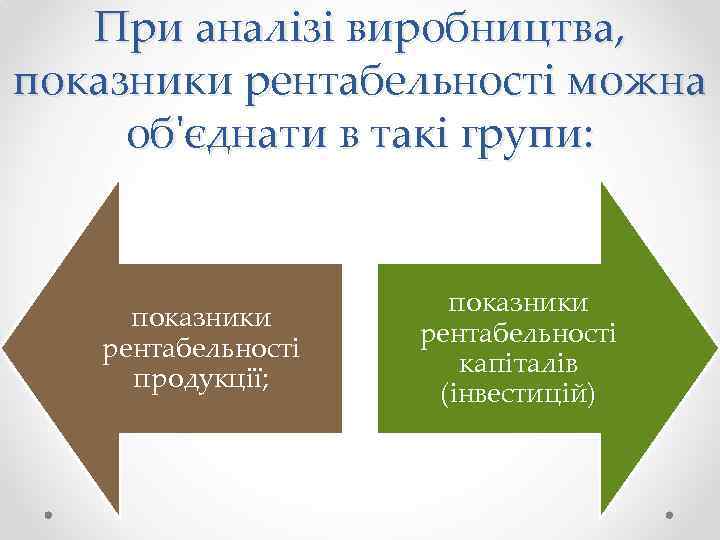 При аналізі виробництва, показники рентабельності можна об'єднати в такі групи:

показники рентабельності продукції;

показники рентабельності капіталів (інвестицій)